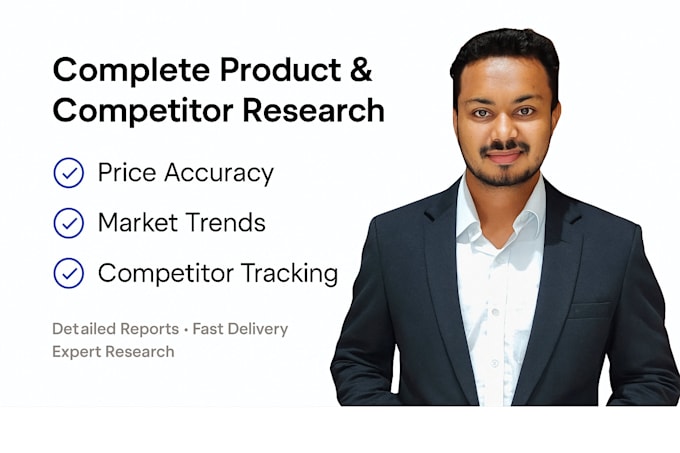 Complete Product & Competitor Research

Price Accuracy

Market Trends

Competitor Tracking

Detailed Reports • Fast Delivery
Expert Research